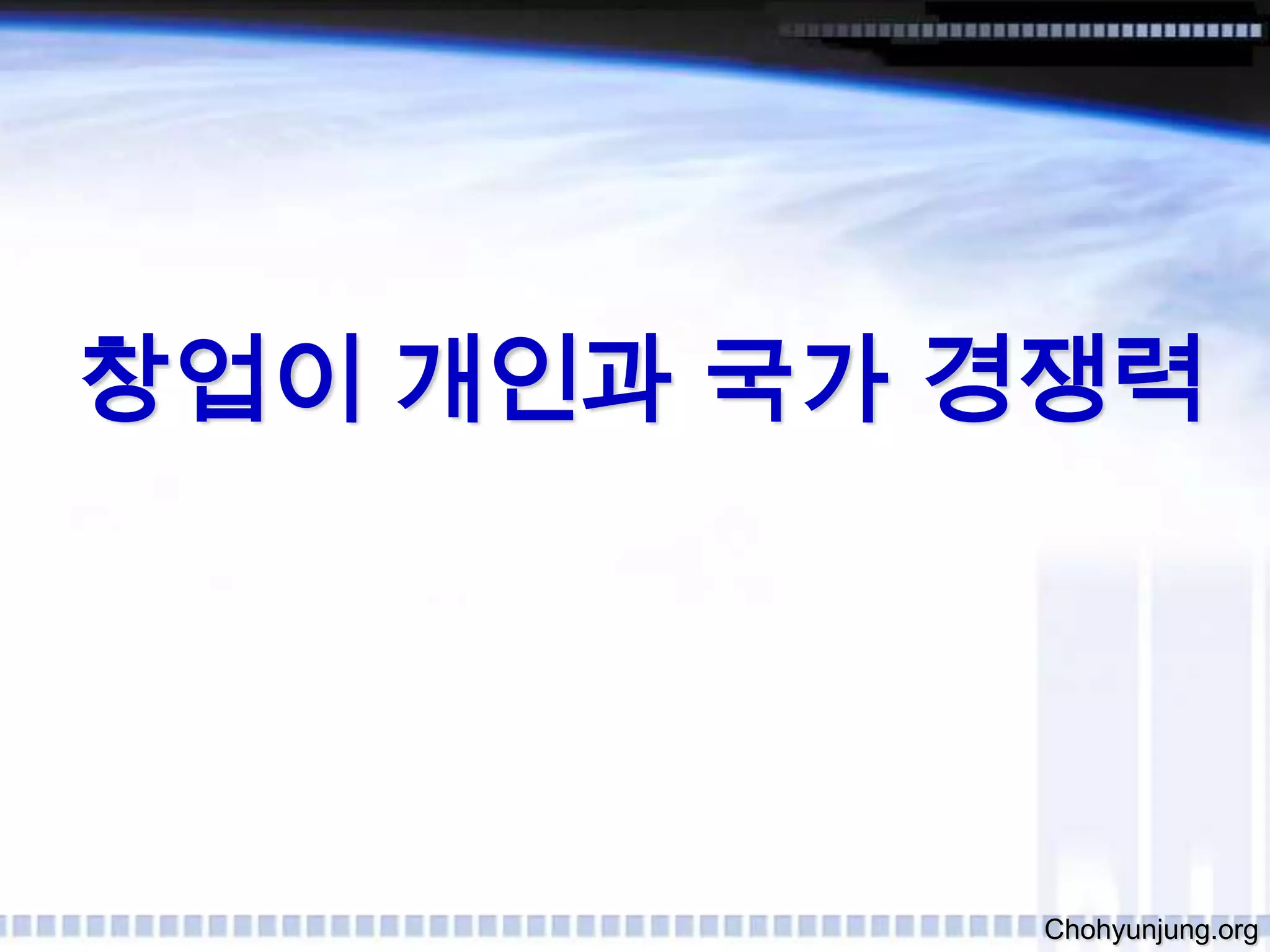 창업이 개인과 국가 경쟁력

Chohyunjung.org